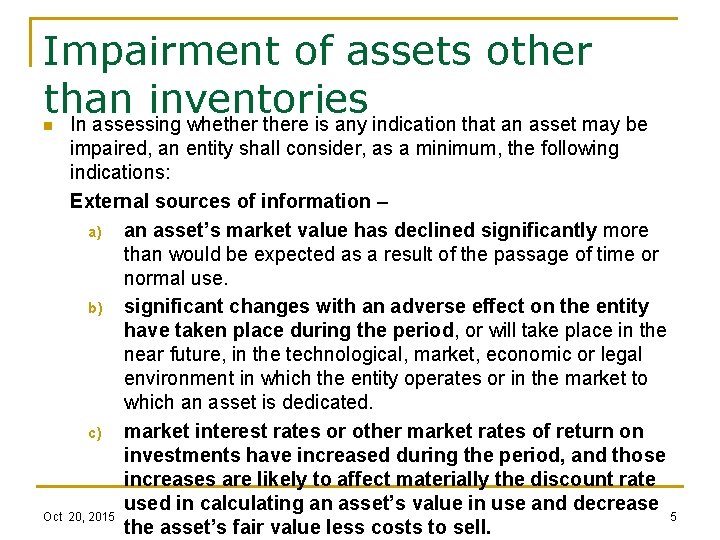 Impairment of assets other than inventories

In assessing whether there is any indication that an asset may be impaired, an entity shall consider, as a minimum, the following indications:

External sources of information –

a) an asset's market value has declined significantly more than would be expected as a result of the passage of time or normal use.

b) significant changes with an adverse effect on the entity have taken place during the period, or will take place in the near future, in the technological, market, economic or legal environment in which the entity operates or in the market to which an asset is dedicated.

c) market interest rates or other market rates of return on investments have increased during the period, and those increases are likely to affect materially the discount rate used in calculating an asset's value in use and decrease the asset's fair value less costs to sell.

Oct 20, 2015

5